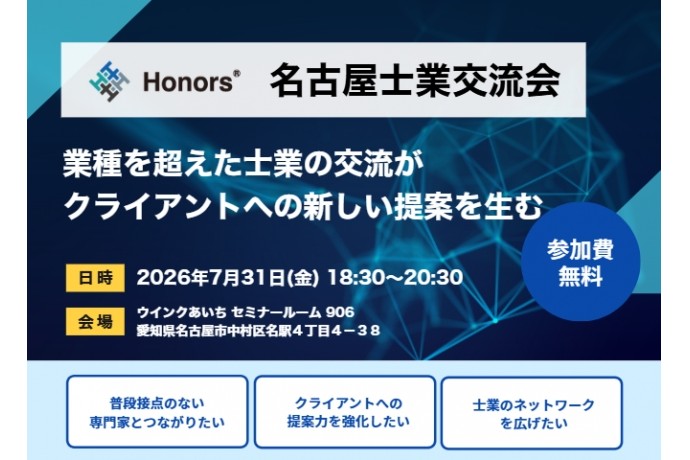 Honors®

名古屋士業交流会

業種を超えた士業の交流が
クライアントへの新しい提案を生む

参加費
無料

日時 2026年7月31日(金) 18:30〜20:30

会場 ウインクあいち セミナールーム 906
愛知県名古屋市中村区名駅４丁目４－３８

普段接点のない
専門家とつながりたい

クライアントへの
提案力を強化したい

士業のネットワーク
を広げたい